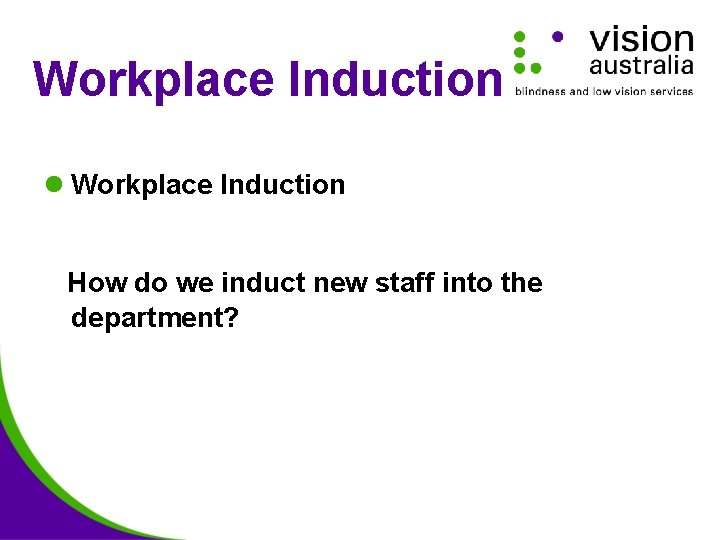 Workplace Induction

vision
australia
blindness and low vision services

Workplace Induction

How do we induct new staff into the department?